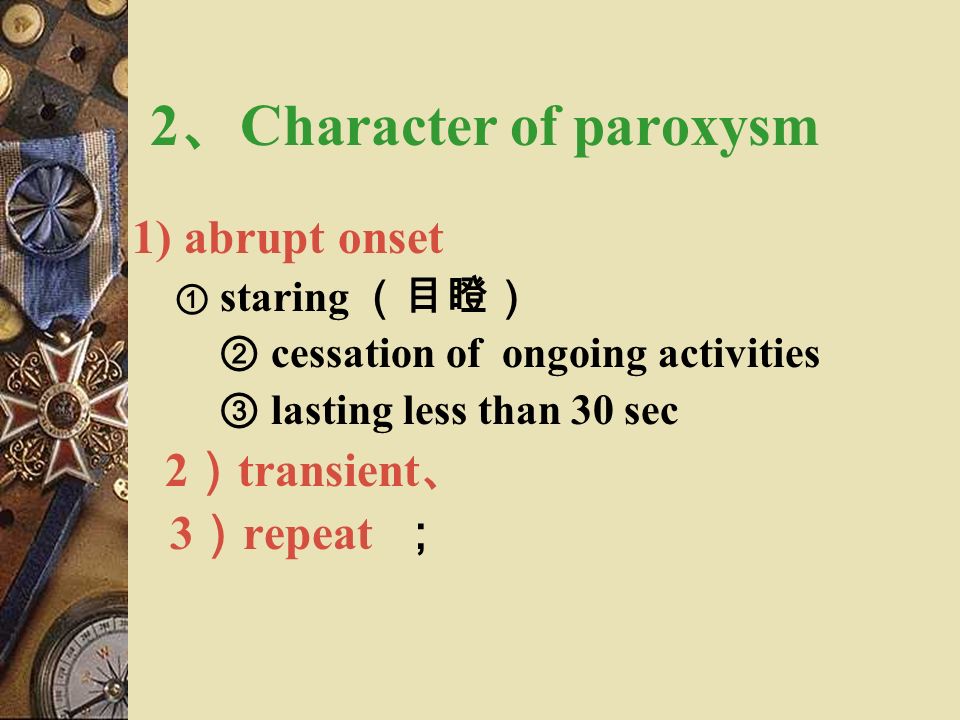 2、Character of paroxysm

1) abrupt onset

① staring （目瞪）

② cessation of ongoing activities

③ lasting less than 30 sec

2）transient、

3）repeat ；